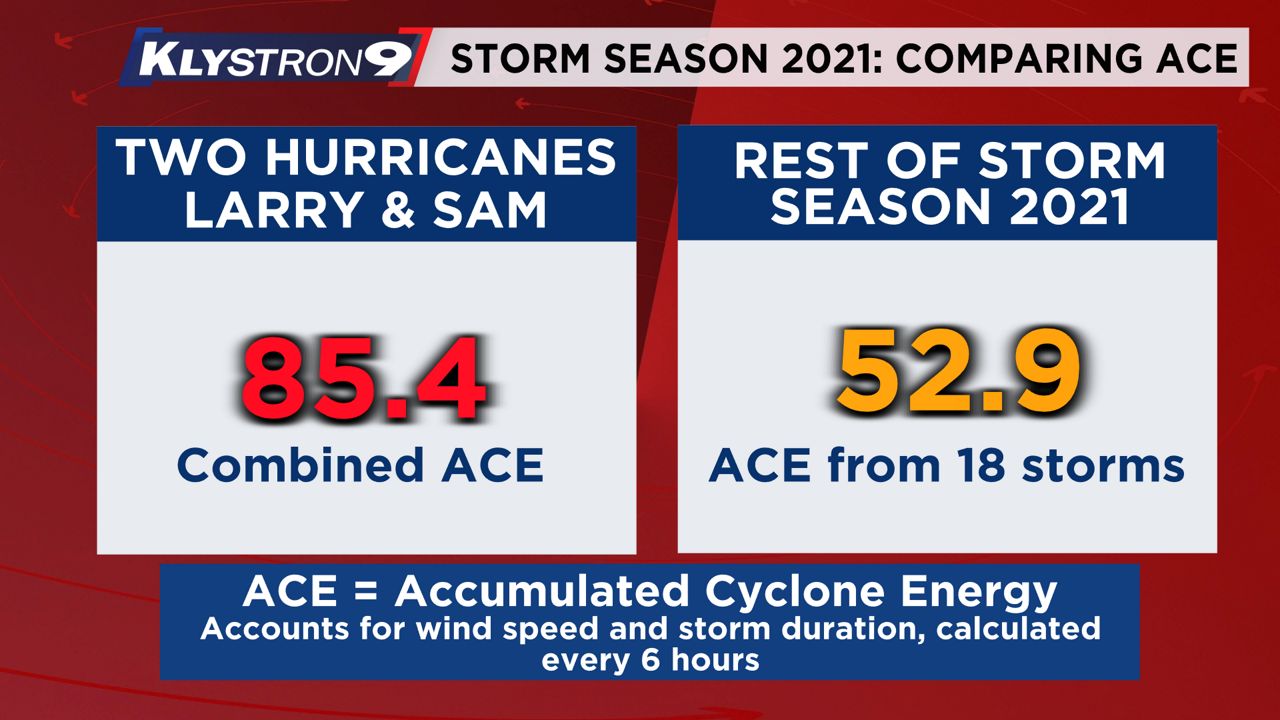 KLYSTRON9

STORM SEASON 2021: COMPARING ACE

TWO HURRICANES LARRY & SAM

85.4

Combined ACE

REST OF STORM SEASON 2021

52.9

ACE from 18 storms

ACE = Accumulated Cyclone Energy

Accounts for wind speed and storm duration, calculated every 6 hours